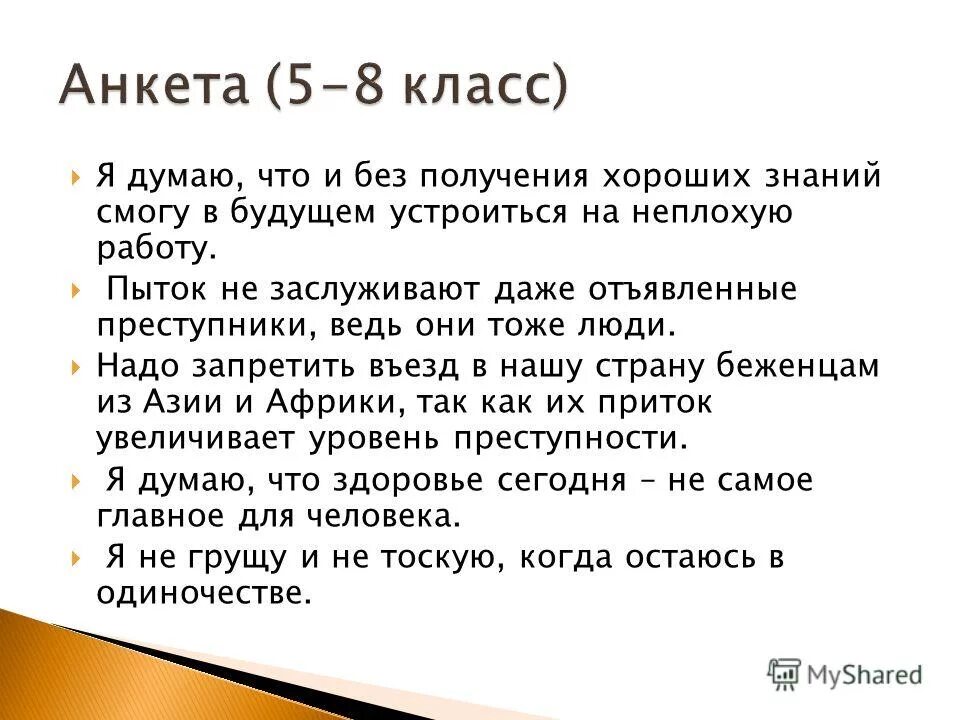 Анкета (5-8 класс)

Я думаю, что и без получения хороших знаний смогу в будущем устроиться на неплохую работу.

Пыток не заслуживают даже отъявленные преступники, ведь они тоже люди.

Надо запретить въезд в нашу страну беженцам из Азии и Африки, так как их приток увеличивает уровень преступности.

Я думаю, что здоровье сегодня – не самое главное для человека.

Я не грущу и не тоскую, когда остаюсь в одиночестве.

MyShared